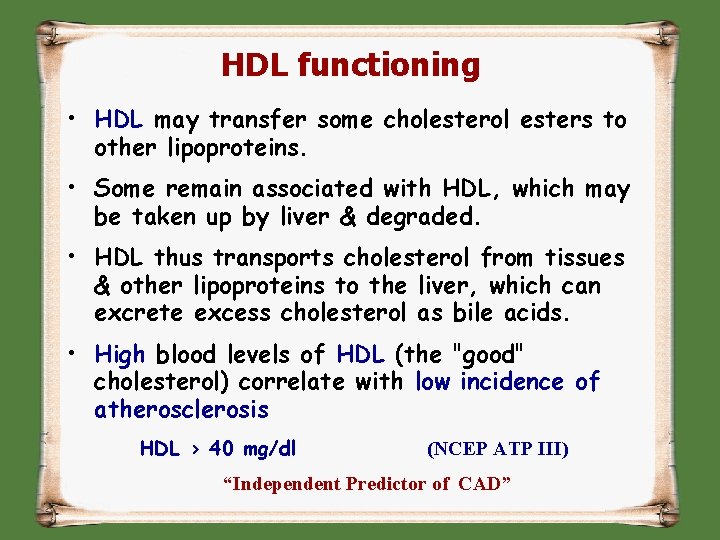 HDL functioning

• HDL may transfer some cholesterol esters to other lipoproteins.

• Some remain associated with HDL, which may be taken up by liver & degraded.

• HDL thus transports cholesterol from tissues & other lipoproteins to the liver, which can excrete excess cholesterol as bile acids.

• High blood levels of HDL (the "good" cholesterol) correlate with low incidence of atherosclerosis

HDL > 40 mg/dl (NCEP ATP III)

“Independent Predictor of CAD”